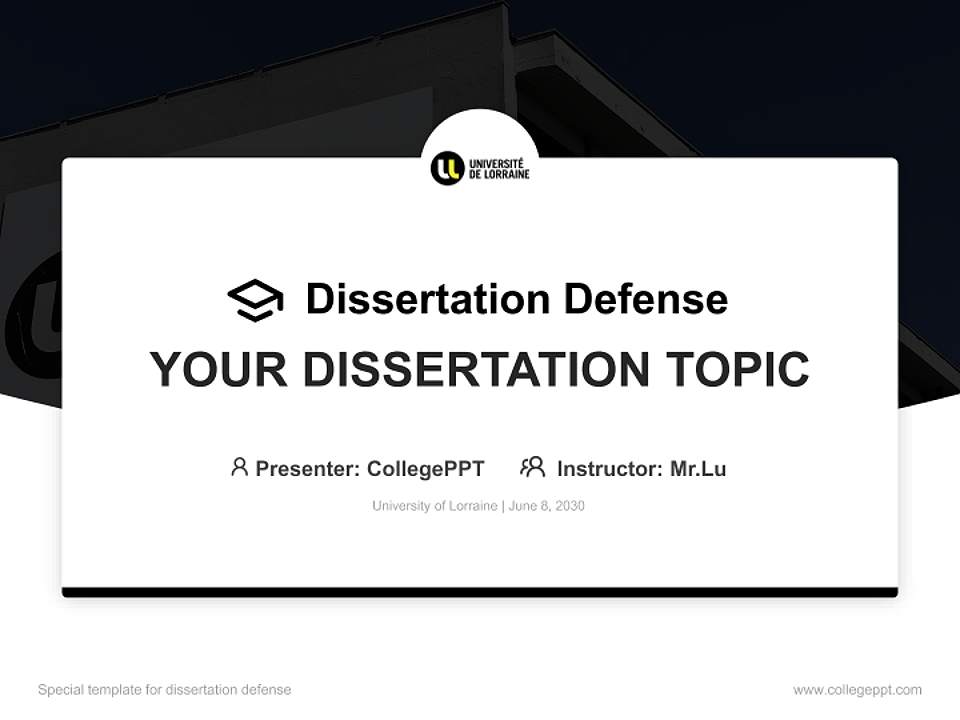 UNIVERSITÉ DE LORRAINE

Dissertation Defense

YOUR DISSERTATION TOPIC

Presenter: CollegePPT Instructor: Mr.Lu

University of Lorraine | June 8, 2030

Special template for dissertation defense

www.collegeppt.com